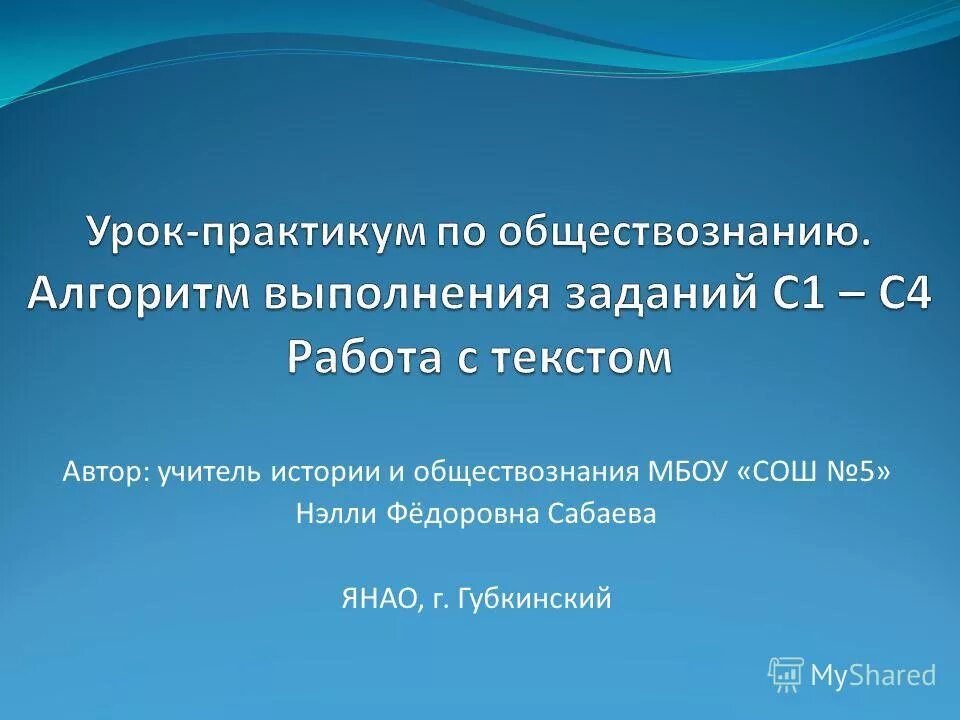 Урок-практикум по обществознанию. Алгоритм выполнения заданий С1 – С4 Работа с текстом

Автор: учитель истории и обществознания МБОУ «СОШ №5»
Нэлли Фёдоровна Сабаева

ЯНАО, г. Губкинский

MyShared